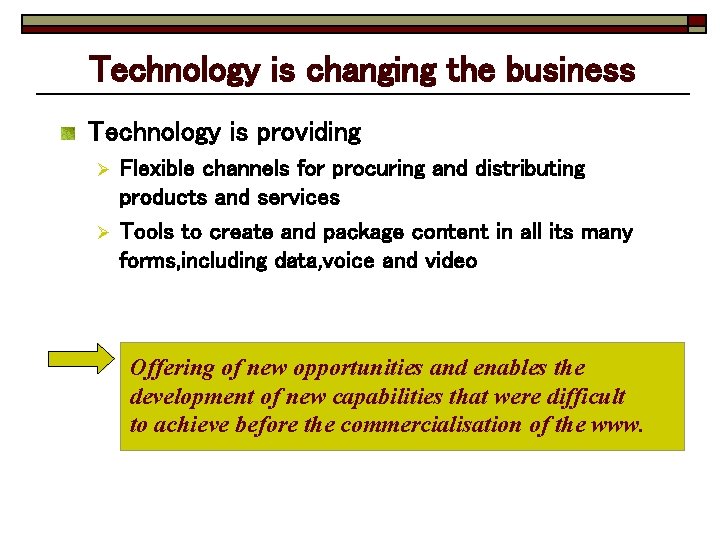 Technology is changing the business

Technology is providing

Flexible channels for procuring and distributing products and services

Tools to create and package content in all its many forms,including data,voice and video

Offering of new opportunities and enables the development of new capabilities that were difficult to achieve before the commercialisation of the www.